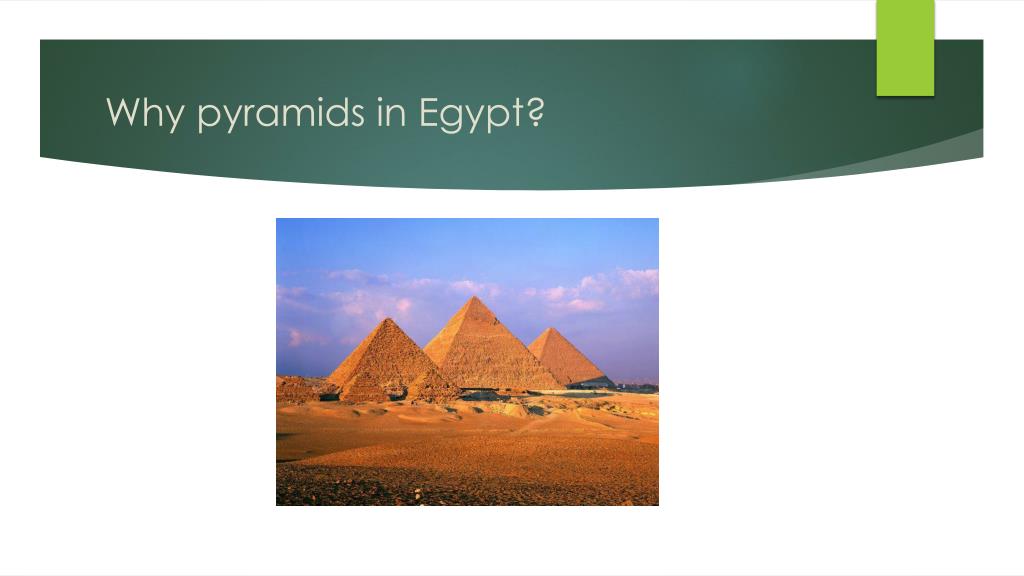 Why pyramids in Egypt?